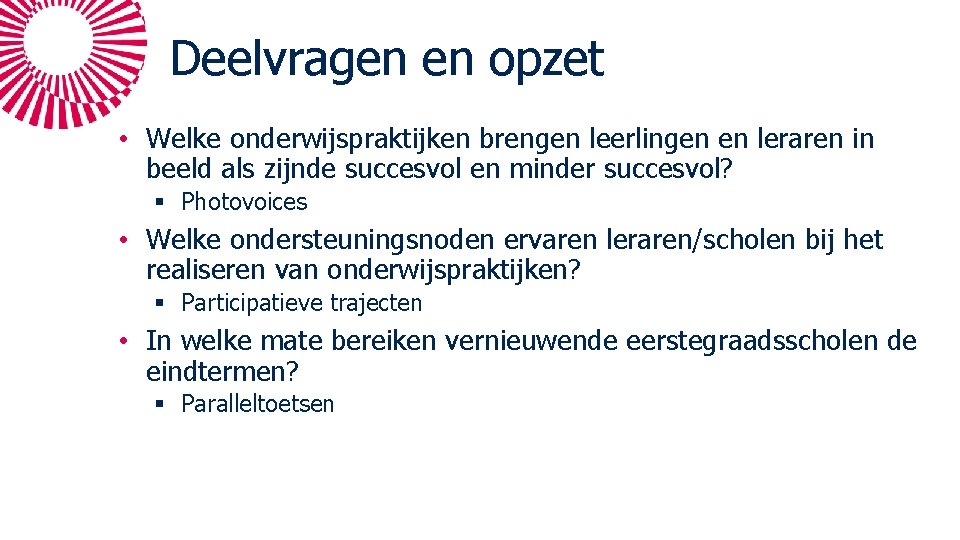 Deelvragen en opzet

• Welke onderwijspraktijken brengen leerlingen en leraren in beeld als zijnde succesvol en minder succesvol?

▪ Photovoices

• Welke ondersteuningsnoden ervaren leraren/scholen bij het realiseren van onderwijspraktijken?

▪ Participatieve trajecten

• In welke mate bereiken vernieuwende eerstegraadsscholen de eindtermen?

▪ Paralleltoetsen